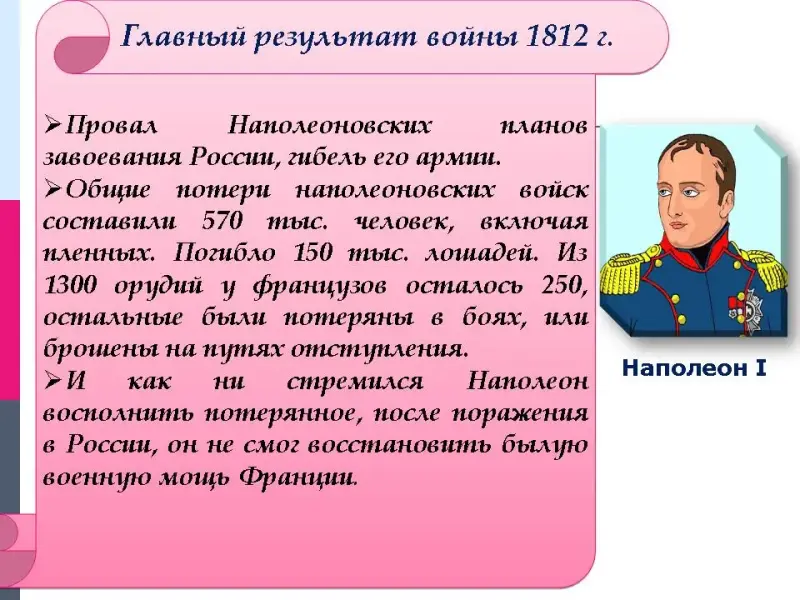 Главный результат войны 1812 г.

➢Провал Наполеоновских планов завоевания России, гибель его армии.

➢Общие потери наполеоновских войск составили 570 тыс. человек, включая пленных. Погибло 150 тыс. лошадей. Из 1300 орудий у французов осталось 250, остальные были потеряны в боях, или брошены на путях отступления.

➢И как ни стремился Наполеон восполнить потерянное, после поражения в России, он не смог восстановить былую военную мощь Франции.

Наполеон I